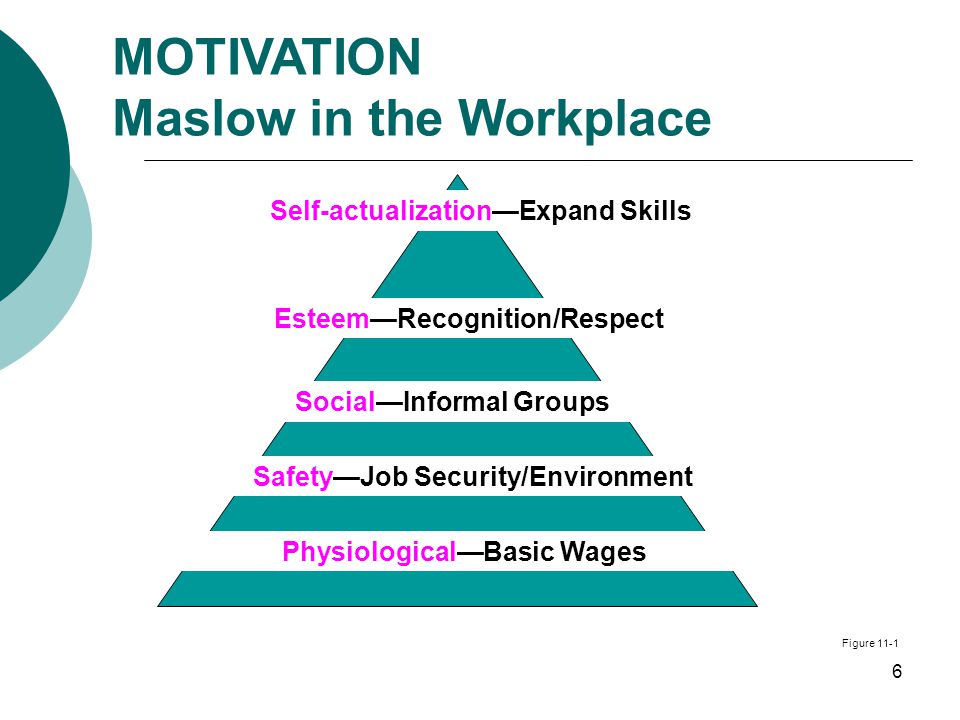 MOTIVATION
Maslow in the Workplace

Self-actualization—Expand Skills

Esteem—Recognition/Respect

Social—Informal Groups

Safety—Job Security/Environment

Physiological—Basic Wages

Figure 11-1

6